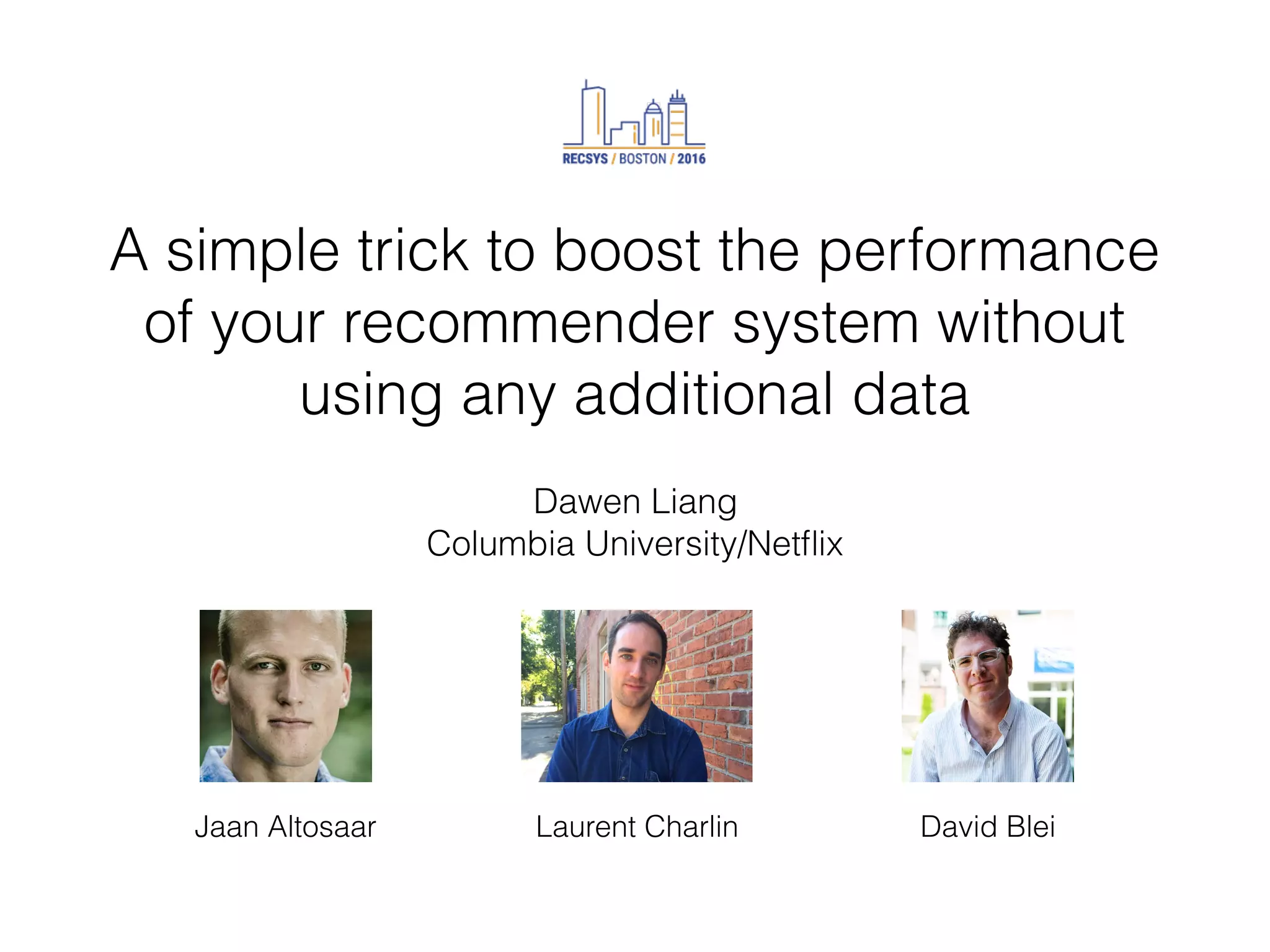 RECSYS / BOSTON / 2016

A simple trick to boost the performance of your recommender system without using any additional data

Dawen Liang
Columbia University/Netflix

Jaan Altosaar

Laurent Charlin

David Blei